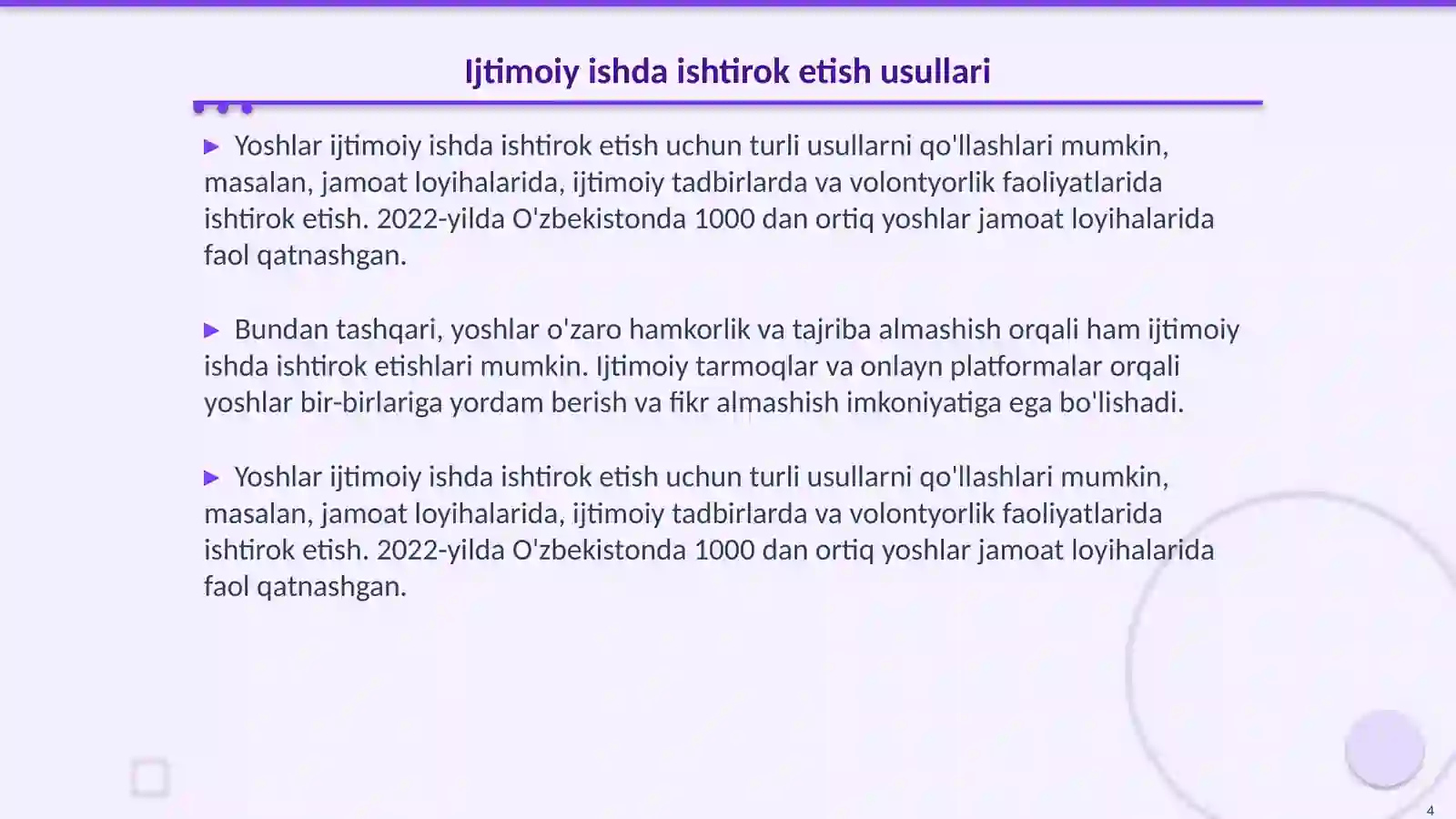 Ijtimoiy ishda ishtirok etish usullari

▶ Yoshlar ijtimoiy ishda ishtirok etish uchun turli usullarni qo'llashlari mumkin, masalan, jamoat loyihalarida, ijtimoiy tadbirlarda va volontyorlik faoliyatlarida ishtirok etish. 2022-yilda O'zbekistonda 1000 dan ortiq yoshlar jamoat loyihalarida faol qatnashgan.

▶ Bundan tashqari, yoshlar o'zaro hamkorlik va tajriba almashish orqali ham ijtimoiy ishda ishtirok etishlari mumkin. Ijtimoiy tarmoqlar va onlayn platformalar orqali yoshlar bir-birlariga yordam berish va fikr almashish imkoniyatiga ega bo'lishadi.

▶ Yoshlar ijtimoiy ishda ishtirok etish uchun turli usullarni qo'llashlari mumkin, masalan, jamoat loyihalarida, ijtimoiy tadbirlarda va volontyorlik faoliyatlarida ishtirok etish. 2022-yilda O'zbekistonda 1000 dan ortiq yoshlar jamoat loyihalarida faol qatnashgan.

4